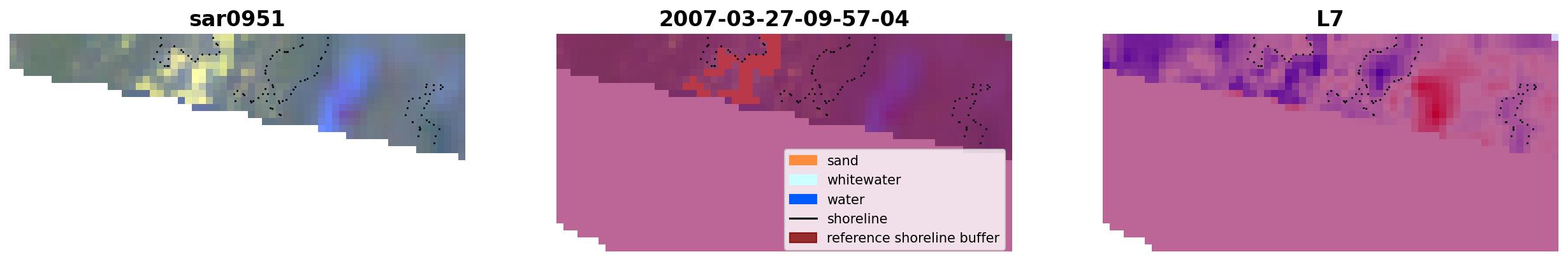 sar0951

2007-03-27-09-57-04

sand
whitewater
water
shoreline
reference shoreline buffer

L7